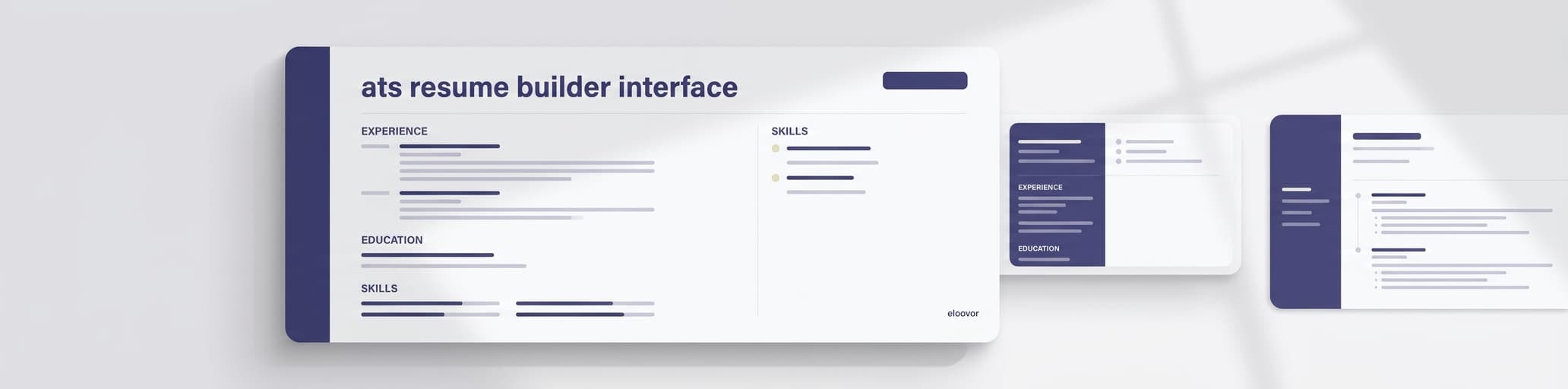 ats resume builder interface

EXPERIENCE

EDUCATION

SKILLS

SKILLS

eloovor

EXPERIENCE

EDUCATION